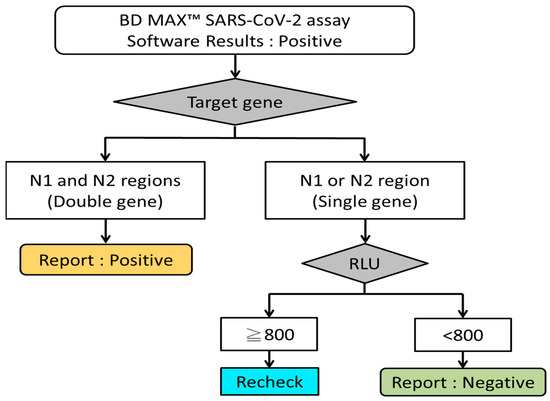 BD MAX™ SARS-CoV-2 assay
Software Results : Positive

Target gene

N1 and N2 regions
(Double gene)

Report : Positive

N1 or N2 region
(Single gene)

RLU

≧800

Recheck

<800

Report : Negative